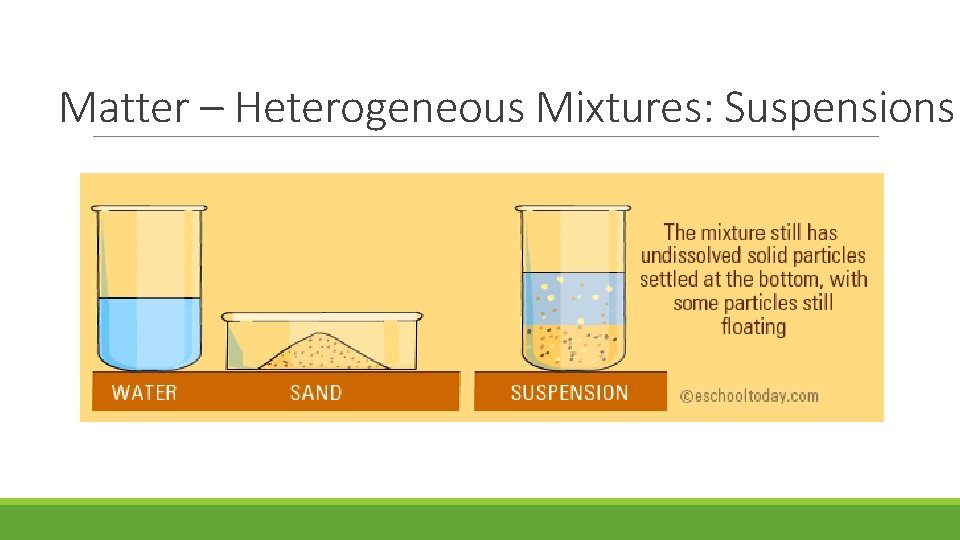 Matter – Heterogeneous Mixtures: Suspensions

WATER

SAND

SUSPENSION

The mixture still has undissolved solid particles settled at the bottom, with some particles still floating

©eschooltoday.com